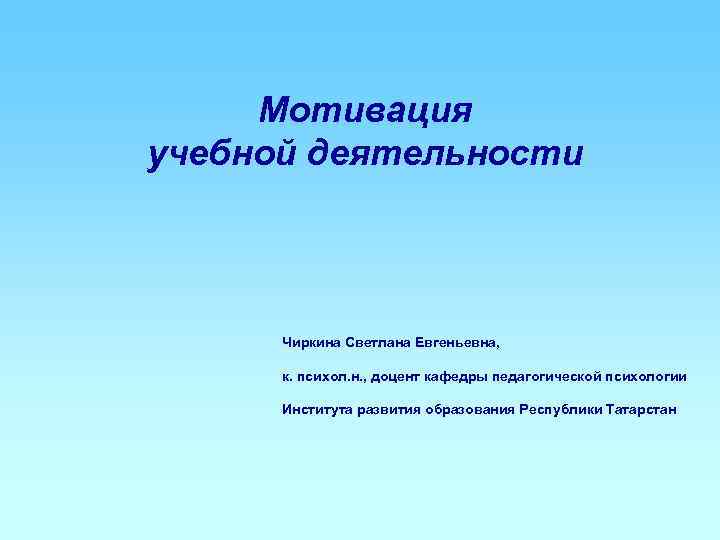 Мотивация
учебной деятельности

Чиркина Светлана Евгеньевна,

к. психол.н., доцент кафедры педагогической психологии

Института развития образования Республики Татарстан